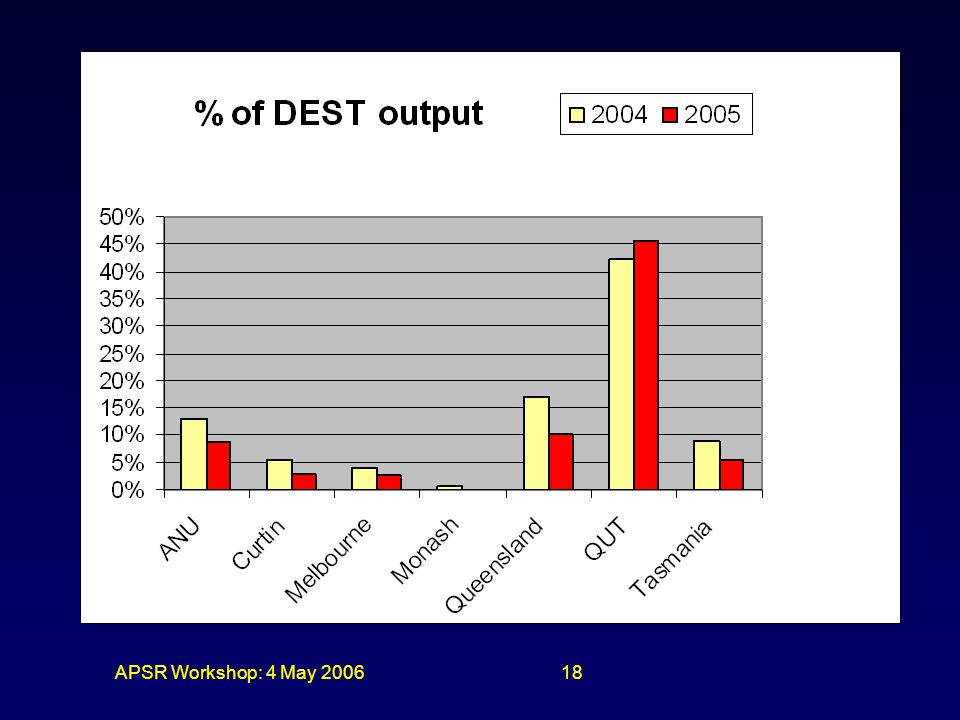 % of DEST output

2004 2005

50%
45%
40%
35%
30%
25%
20%
15%
10%
5%
0%

ANU
Curtin
Melbourne
Monash
Queensland
QUT
Tasmania

APSR Workshop: 4 May 2006

18